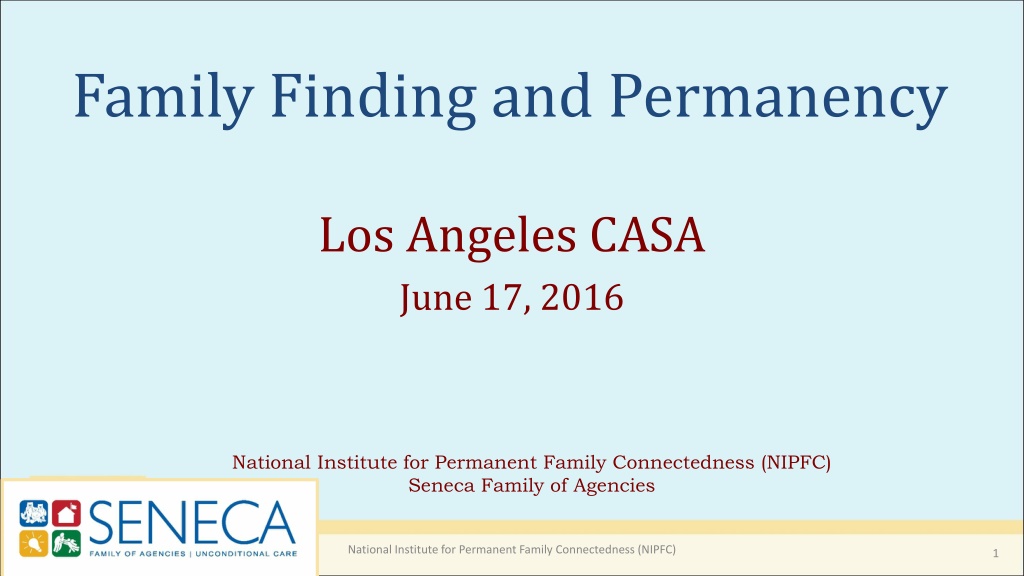 Family Finding and Permanency

Los Angeles CASA

June 17, 2016

National Institute for Permanent Family Connectedness (NIPFC)
Seneca Family of Agencies

SENECA
FAMILY OF AGENCIES | UNCONDITIONAL CARE

National Institute for Permanent Family Connectedness (NIPFC)

1